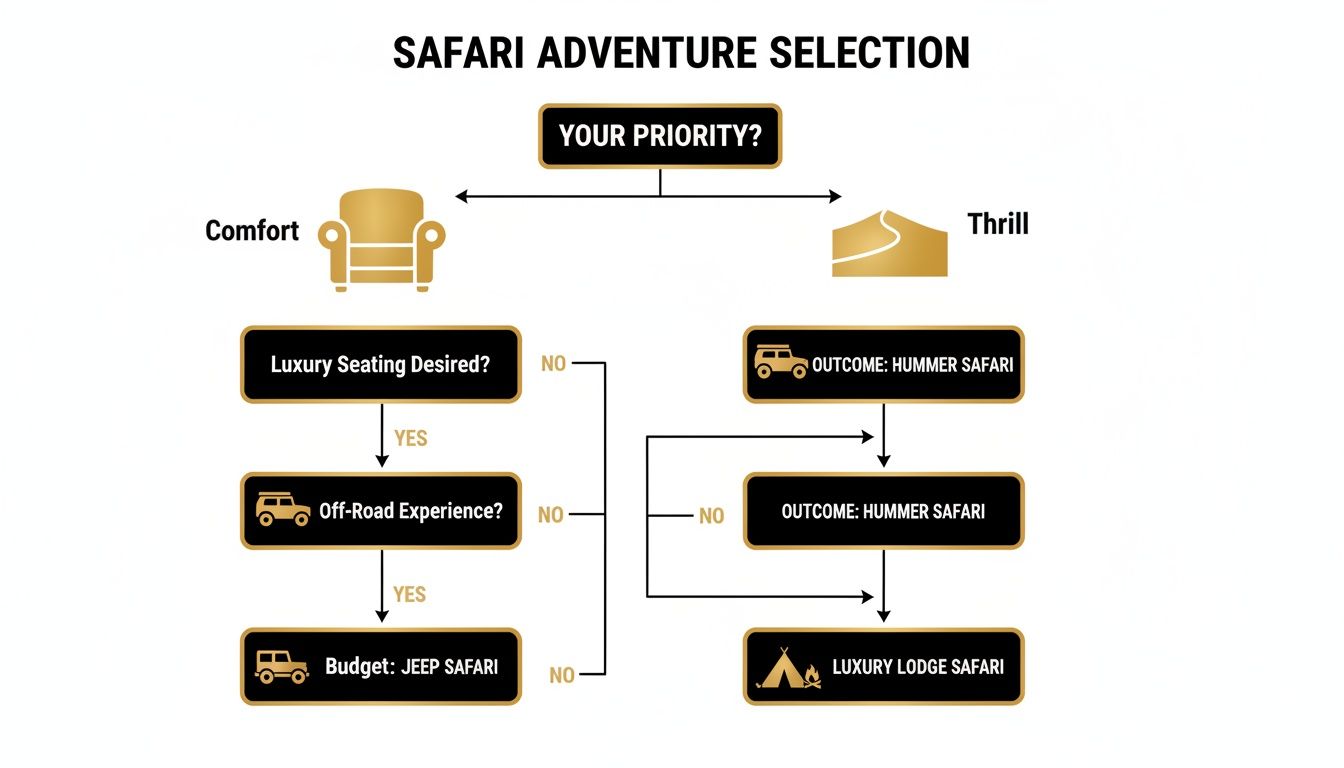 SAFARI ADVENTURE SELECTION

YOUR PRIORITY?

Comfort

Thrill

Luxury Seating Desired?

NO

YES

Off-Road Experience?

NO

YES

Budget: JEEP SAFARI

NO

OUTCOME: HUMMER SAFARI

NO

OUTCOME: HUMMER SAFARI

LUXURY LODGE SAFARI